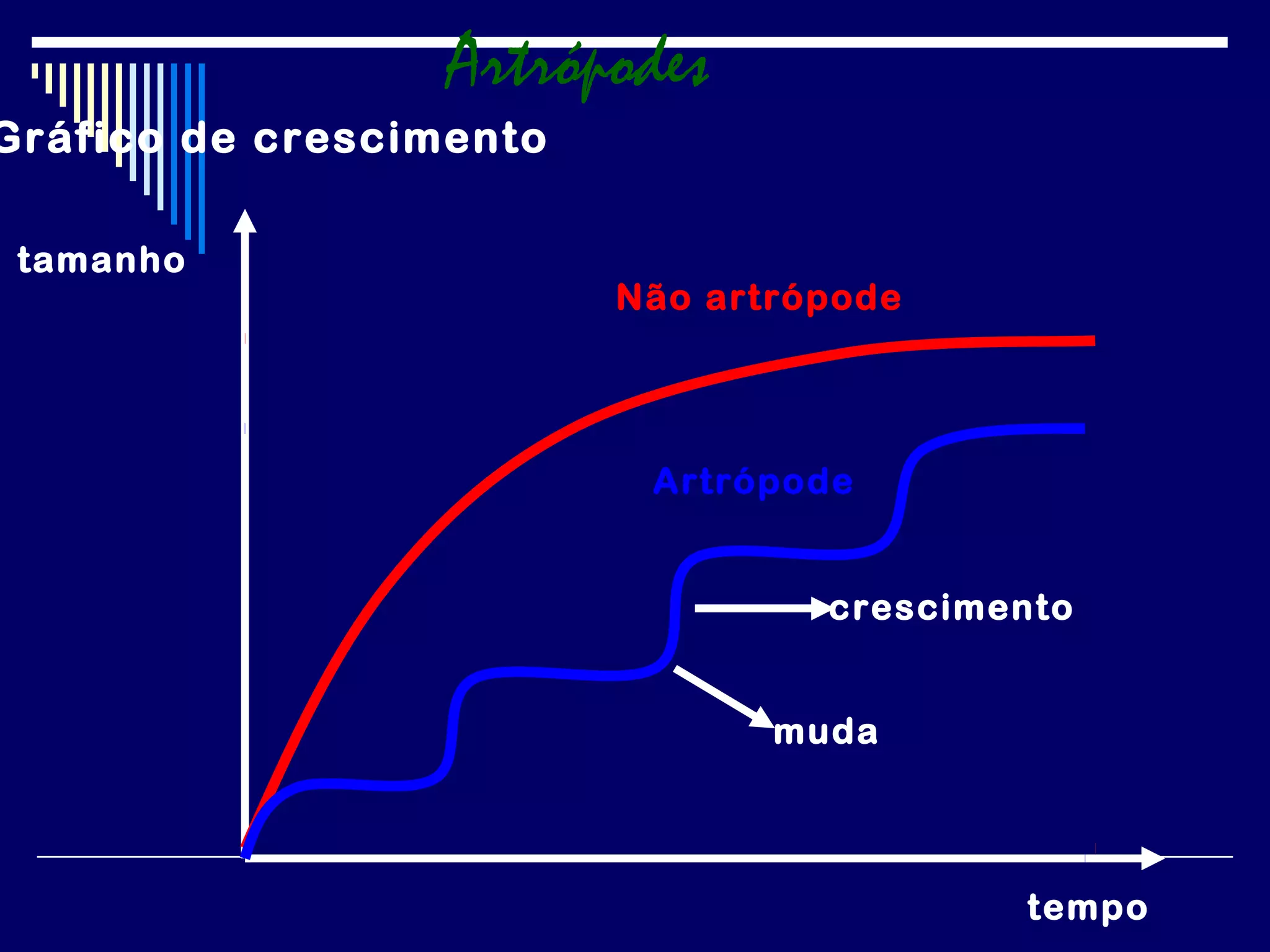 Artrópodes

Gráfico de crescimento

tamanho

Não artrópode

Artrópode

crescimento

muda

tempo